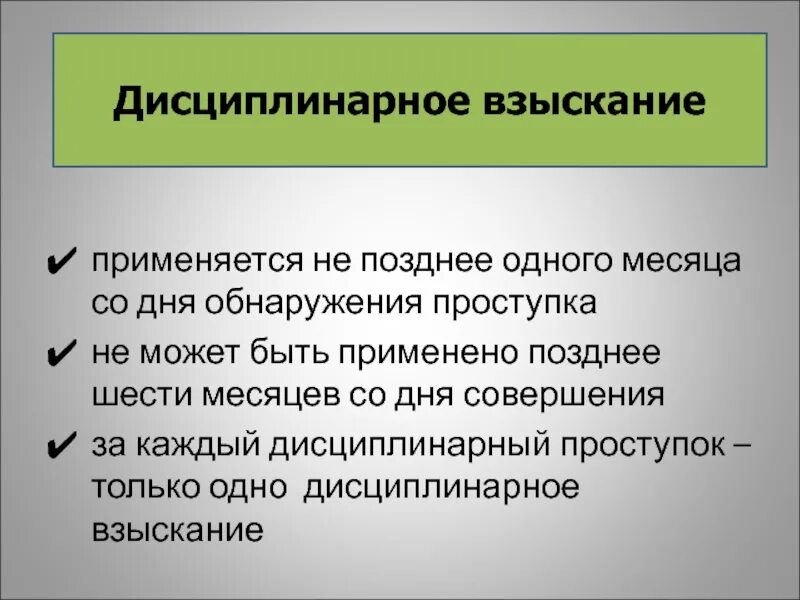 Дисциплинарное взыскание

✔ применяется не позднее одного месяца со дня обнаружения проступка

✔ не может быть применено позднее шести месяцев со дня совершения

✔ за каждый дисциплинарный проступок – только одно дисциплинарное взыскание